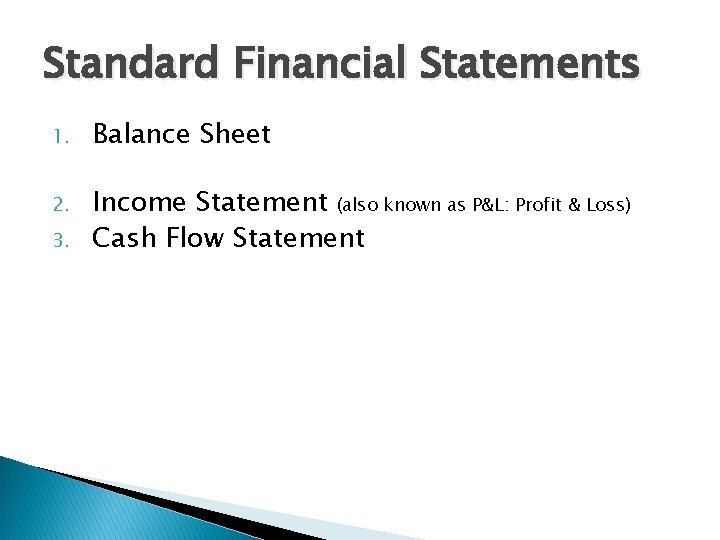 Standard Financial Statements

1. Balance Sheet

2. Income Statement (also known as P&L: Profit & Loss)
3. Cash Flow Statement